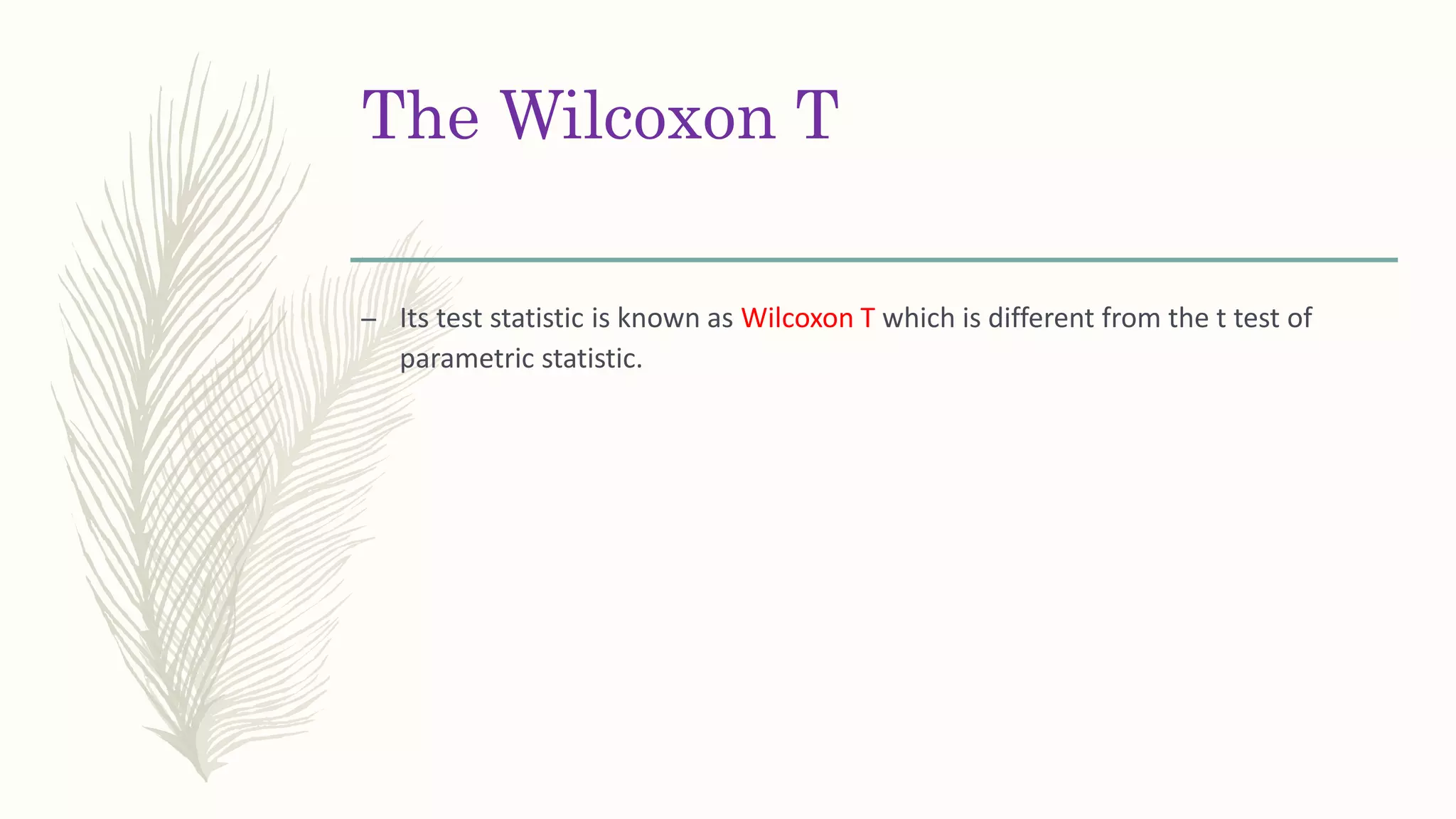 The Wilcoxon T

– Its test statistic is known as Wilcoxon T which is different from the t test of parametric statistic.